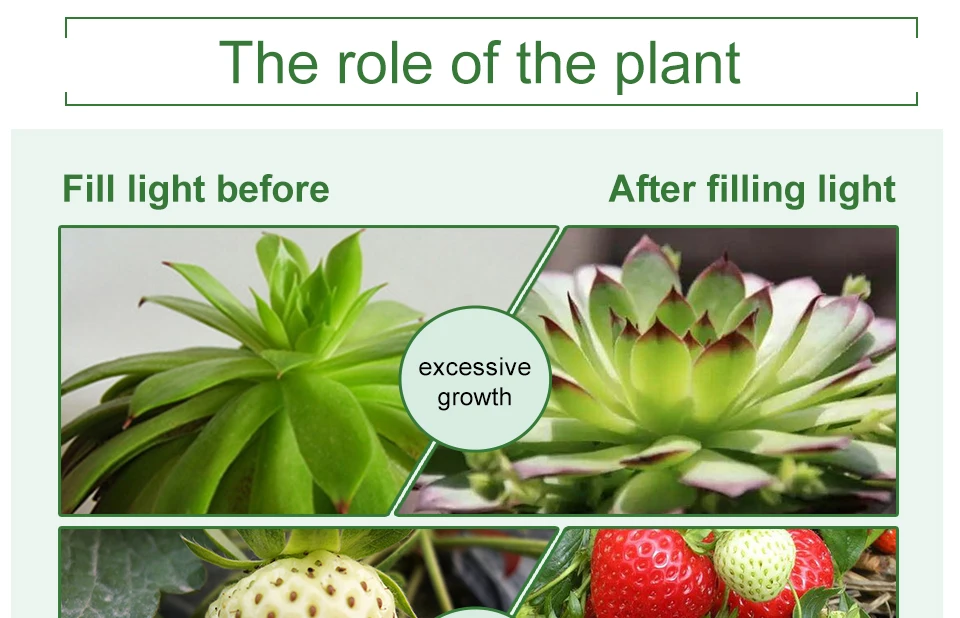 The role of the plant

Fill light before

After filling light

excessive growth